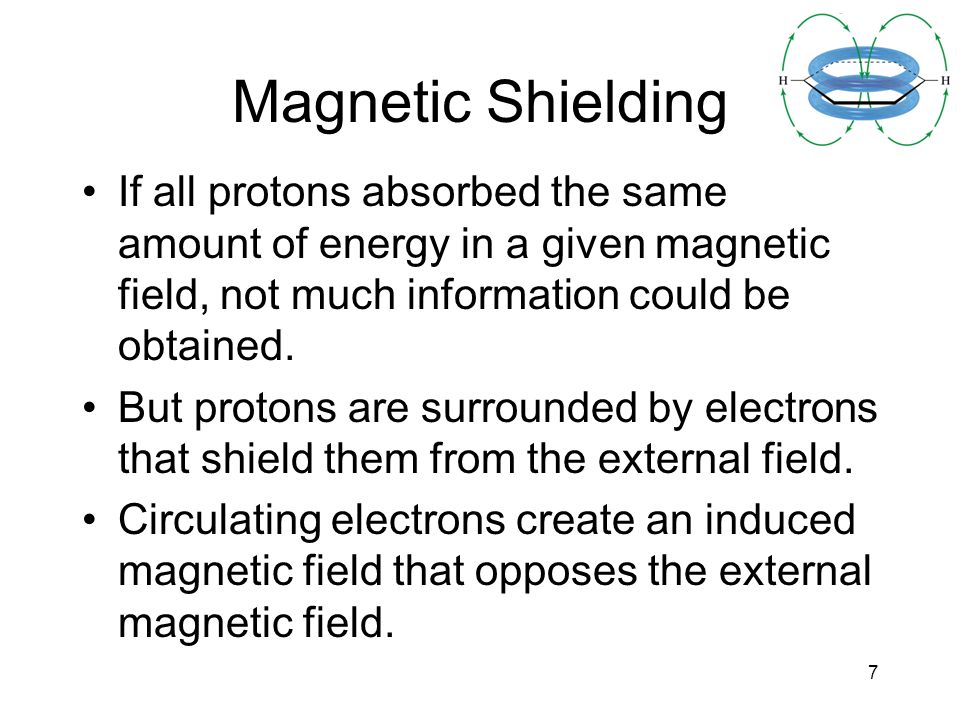 Magnetic Shielding

H H

• If all protons absorbed the same amount of energy in a given magnetic field, not much information could be obtained.

• But protons are surrounded by electrons that shield them from the external field.

• Circulating electrons create an induced magnetic field that opposes the external magnetic field.

7